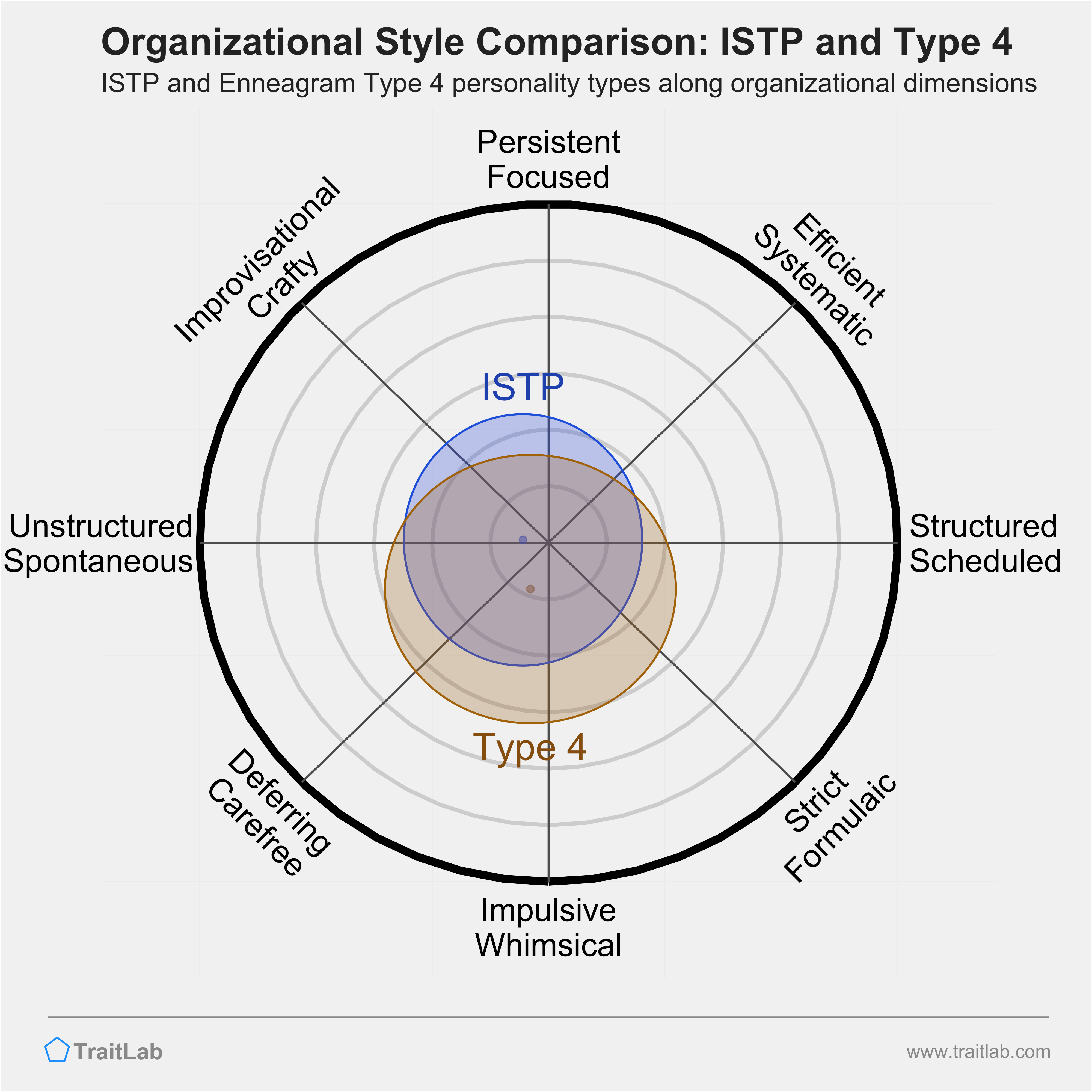 Organizational Style Comparison: ISTP and Type 4
ISTP and Enneagram Type 4 personality types along organizational dimensions

Persistent
Focused

Efficient
Systematic

Structured
Scheduled

Strict
Formulaic

Impulsive
Whimsical

Deferring
Carefree

Unstructured
Spontaneous

Improvisational
Crafty

ISTP

Type 4

TraitLab

www.traitlab.com